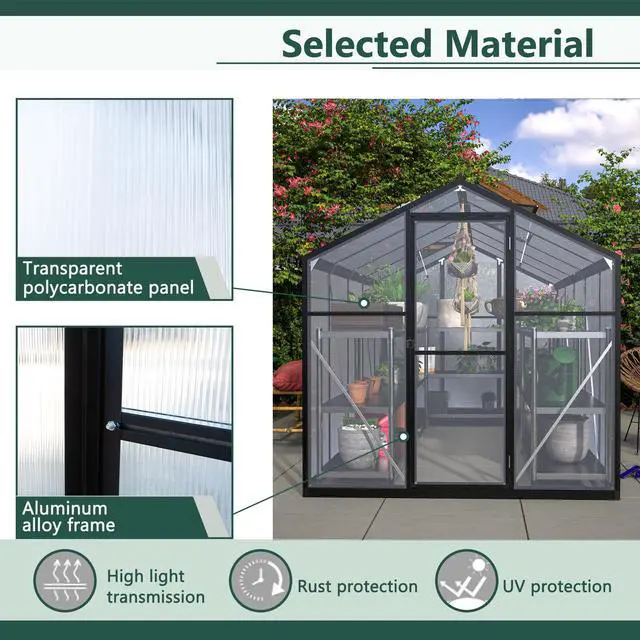 Selected Material

Transparent
polycarbonate panel

Aluminum
alloy frame

High light
transmission

Rust protection

UV protection